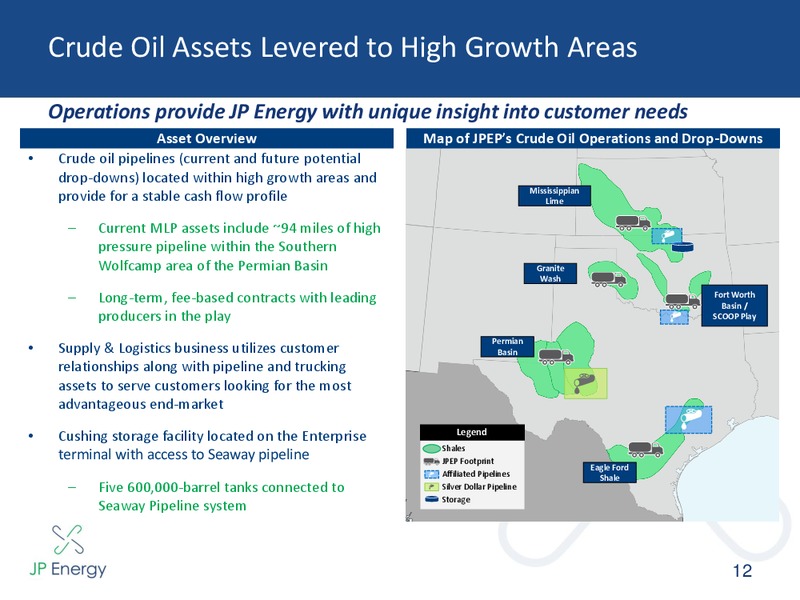 Crude Oil Assets Levered to High Growth Areas

Operations provide JP Energy with unique insight into customer needs

Asset Overview

• Crude oil pipelines (current and future potential drop-downs) located within high growth areas and provide for a stable cash flow profile

– Current MLP assets include ~94 miles of high pressure pipeline within the Southern Wolfcamp area of the Permian Basin

– Long-term, fee-based contracts with leading producers in the play

• Supply & Logistics business utilizes customer relationships along with pipeline and trucking assets to serve customers looking for the most advantageous end-market

• Cushing storage facility located on the Enterprise terminal with access to Seaway pipeline

– Five 600,000-barrel tanks connected to Seaway Pipeline system

Map of JPEP's Crude Oil Operations and Drop-Downs

Mississippian Lime

Granite Wash

Fort Worth Basin / SCOOP Play

Permian Basin

Eagle Ford Shale

Legend
Shales
JPEP Footprint
Affiliated Pipelines
Silver Dollar Pipeline
Storage

JP Energy

12